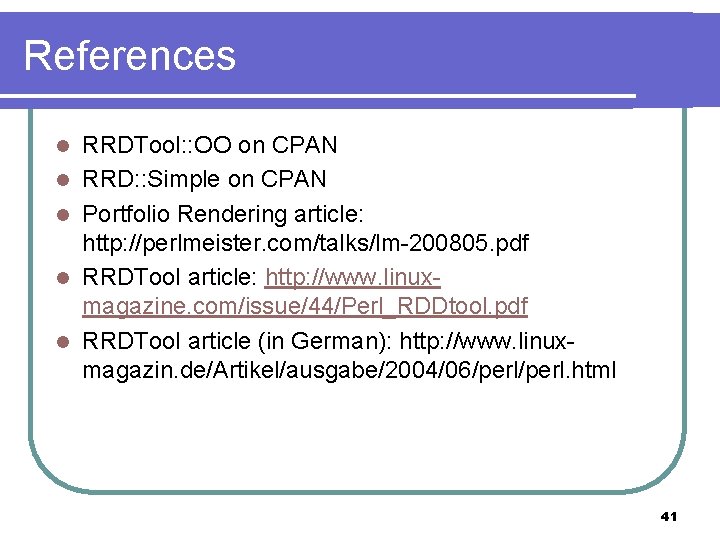 References

- RRDTool::OO on CPAN
- RRD::Simple on CPAN
- Portfolio Rendering article: http://perlmeister.com/talks/lm-200805.pdf
- RRDTool article: http://www.linux-magazine.com/issue/44/Perl_RDDtool.pdf
- RRDTool article (in German): http://www.linux-magazin.de/Artikel/ausgabe/2004/06/perl/perl.html

41